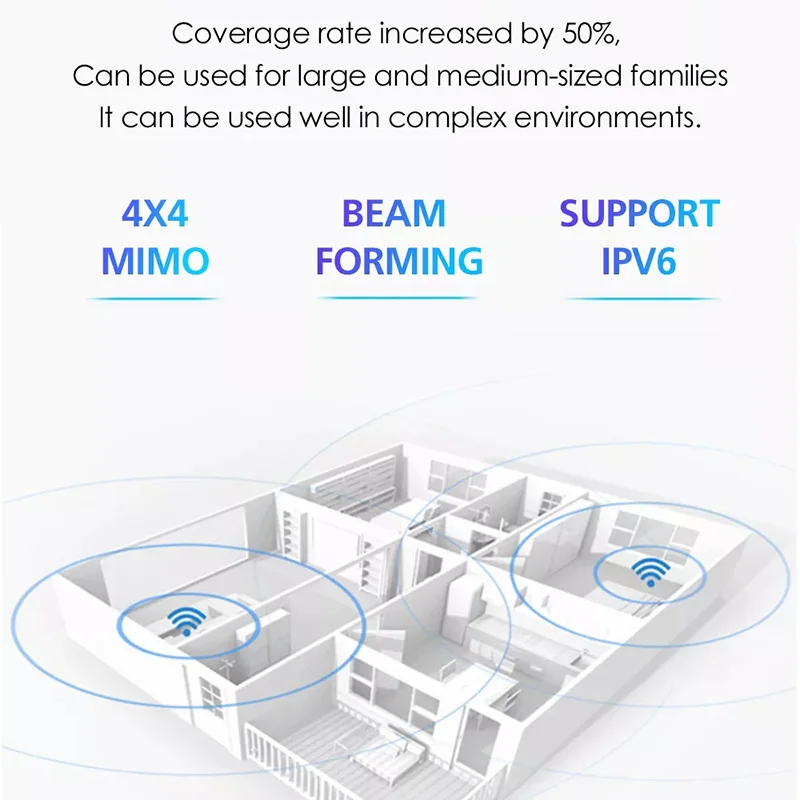 Coverage rate increased by 50%,
Can be used for large and medium-sized families
It can be used well in complex environments.

4X4
MIMO

BEAM
FORMING

SUPPORT
IPV6